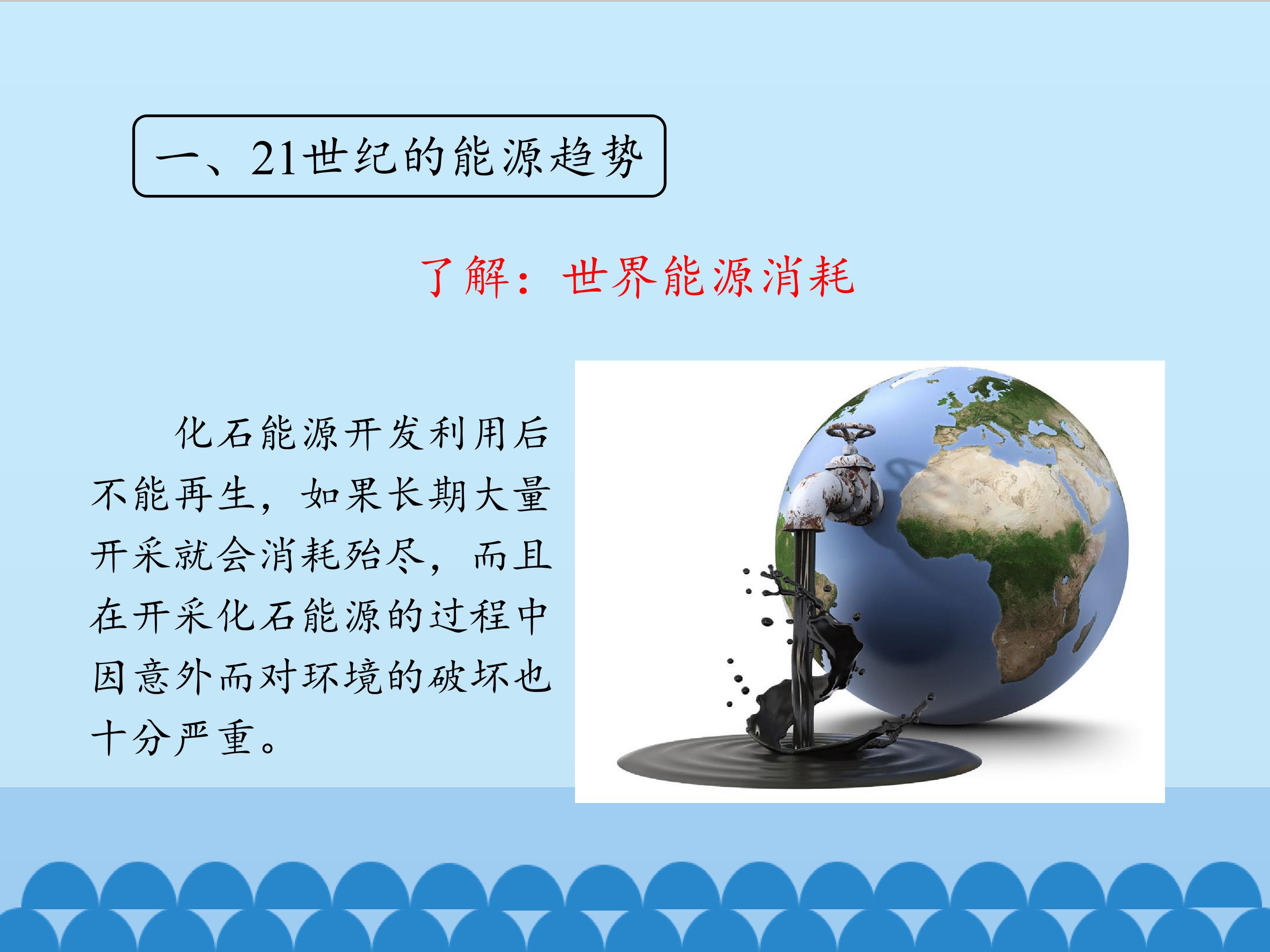 一、21世纪的能源趋势

了解：世界能源消耗

化石能源开发利用后不能再生，如果长期大量开采就会消耗殆尽，而且在开采化石能源的过程中因意外而对环境的破坏也十分严重。